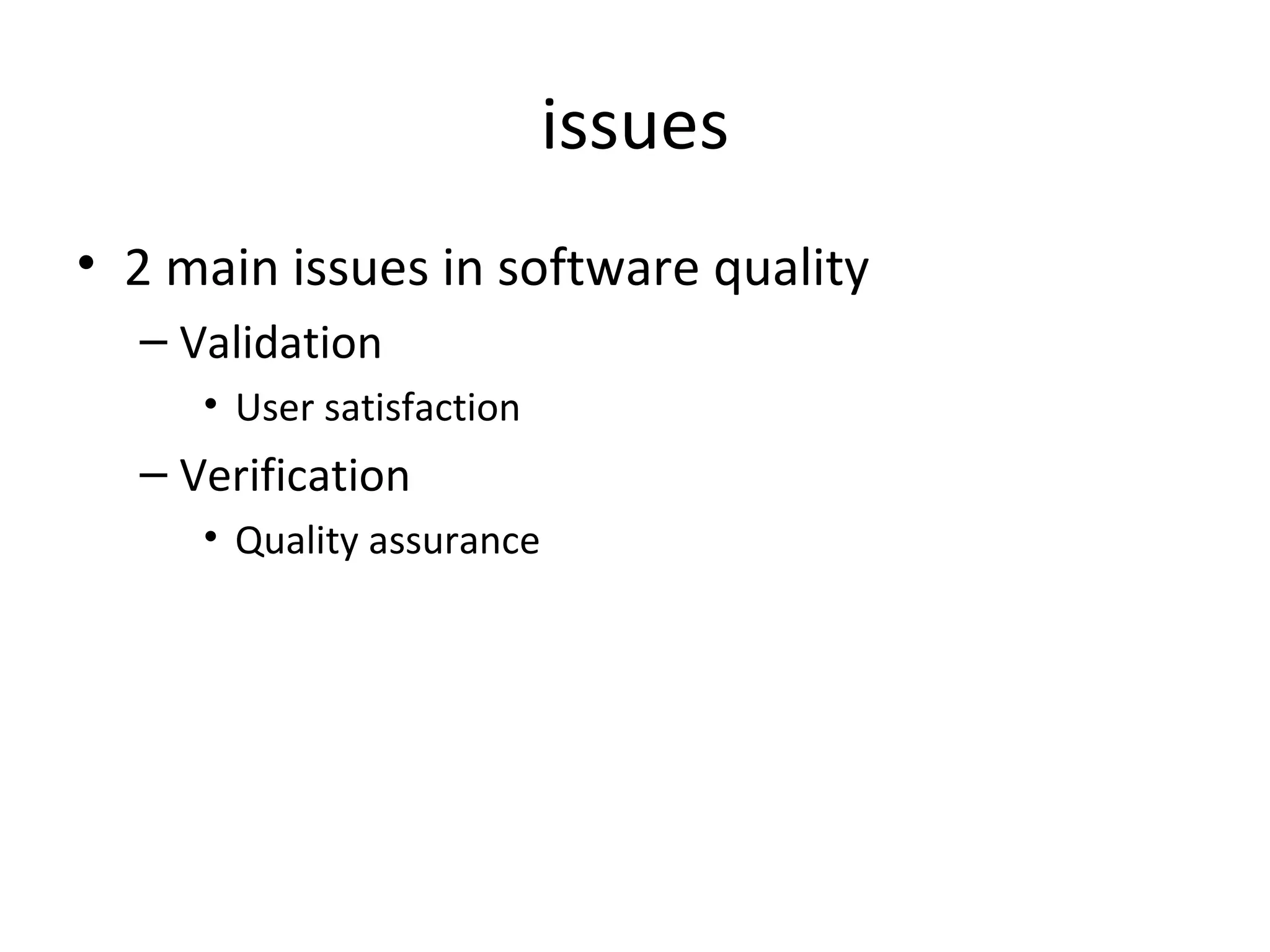 issues

• 2 main issues in software quality
– Validation
• User satisfaction
– Verification
• Quality assurance